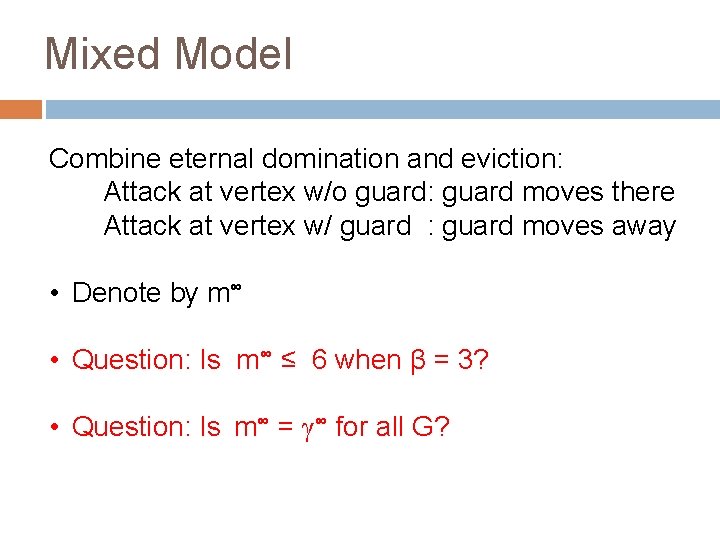 Mixed Model

Combine eternal domination and eviction:
Attack at vertex w/o guard: guard moves there
Attack at vertex w/ guard : guard moves away

• Denote by $m^\infty$

• Question: Is $m^\infty \leq 6$ when $\beta = 3$?

• Question: Is $m^\infty = \gamma^\infty$ for all G?